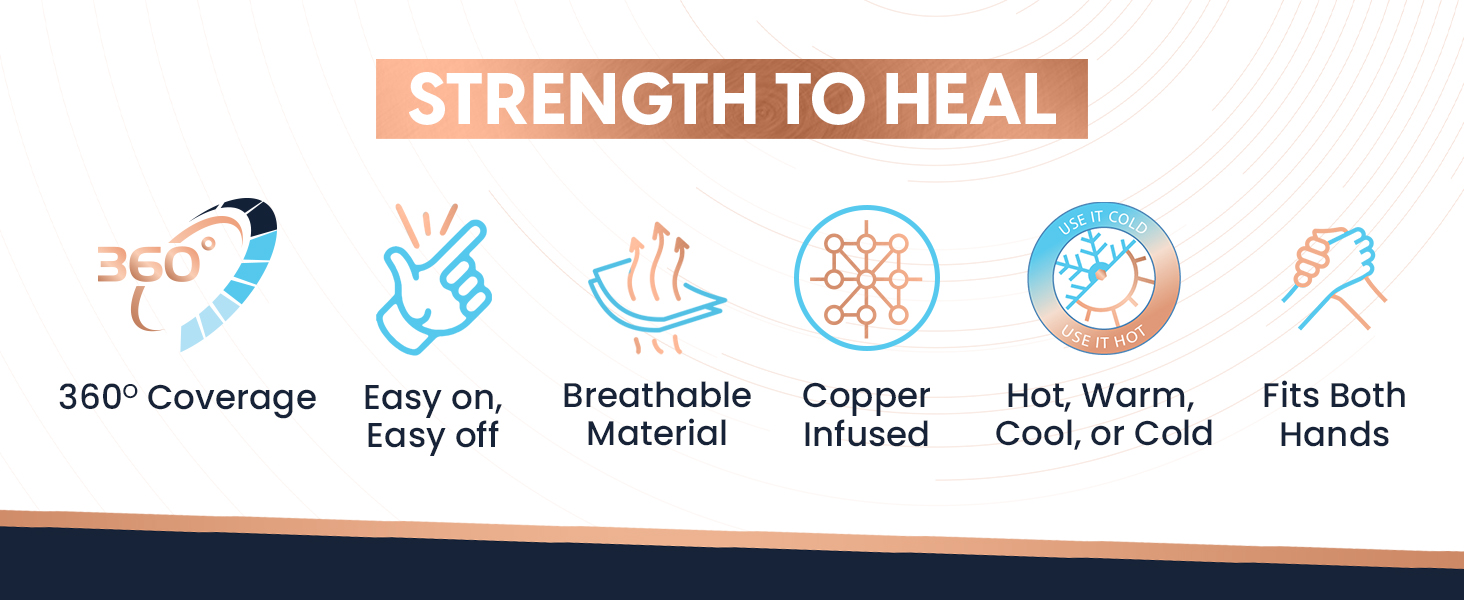 STRENGTH TO HEAL

360°

360° Coverage

Easy on, Easy off

Breathable Material

Copper Infused

USE IT COLD

USE IT HOT

Hot, Warm, Cool, or Cold

Fits Both Hands